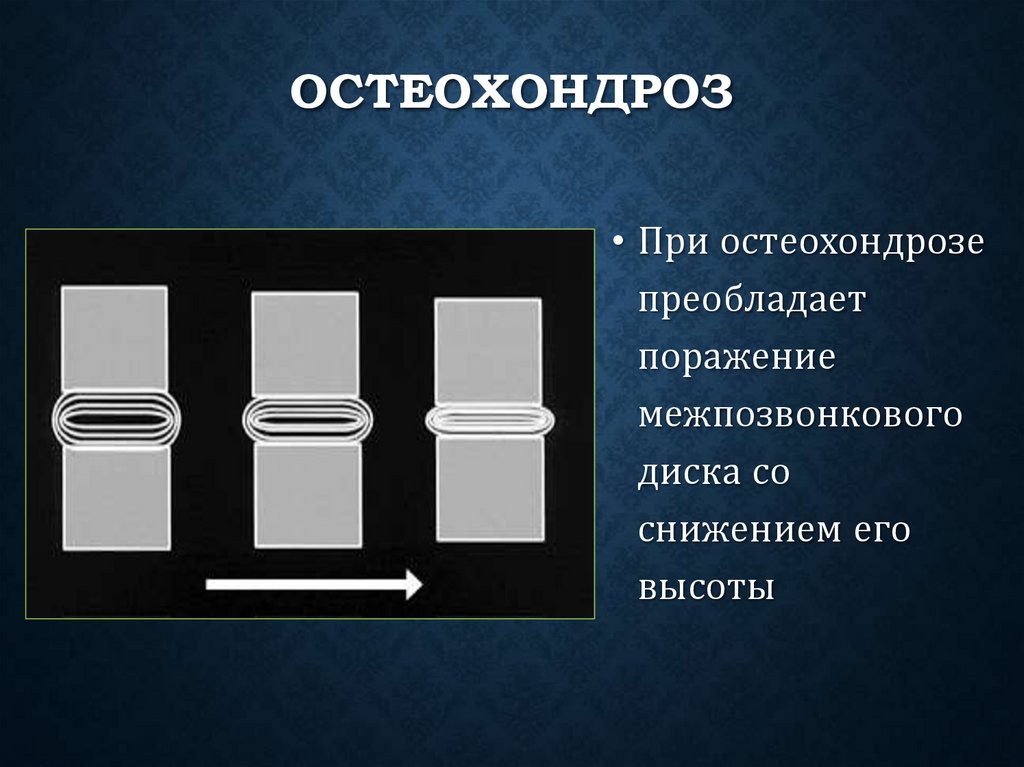 ОСТЕОХОНДРОЗ

• При остеохондрозе преобладает поражение межпозвонкового диска со снижением его высоты